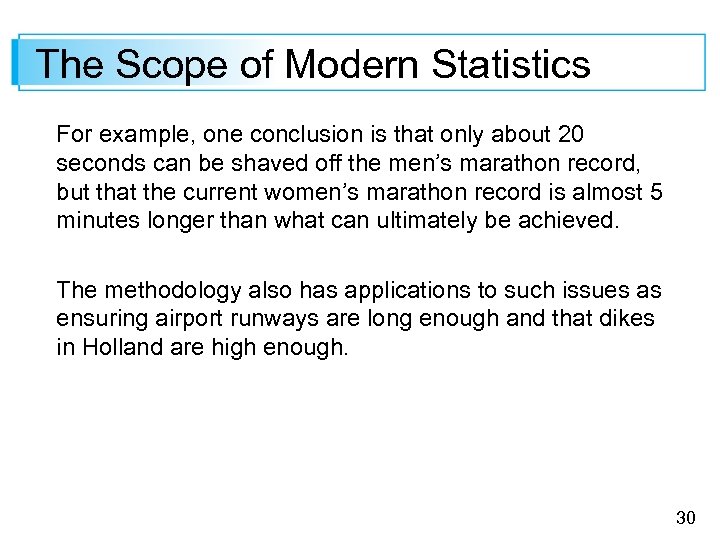 The Scope of Modern Statistics

For example, one conclusion is that only about 20 seconds can be shaved off the men’s marathon record, but that the current women’s marathon record is almost 5 minutes longer than what can ultimately be achieved.

The methodology also has applications to such issues as ensuring airport runways are long enough and that dikes in Holland are high enough.

30